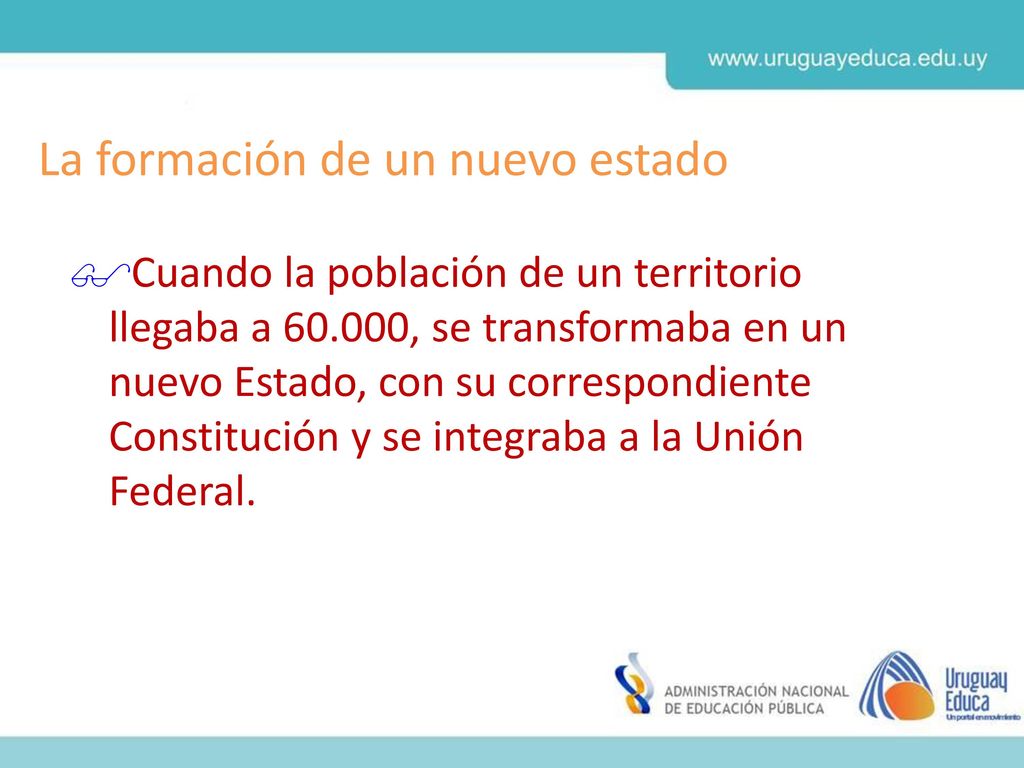 www.uruguayeduca.edu.uy

La formación de un nuevo estado

Cuando la población de un territorio llegaba a 60.000, se transformaba en un nuevo Estado, con su correspondiente Constitución y se integraba a la Unión Federal.

ADMINISTRACIÓN NACIONAL DE EDUCACIÓN PÚBLICA

Uruguay Educa
Un portal en movimiento